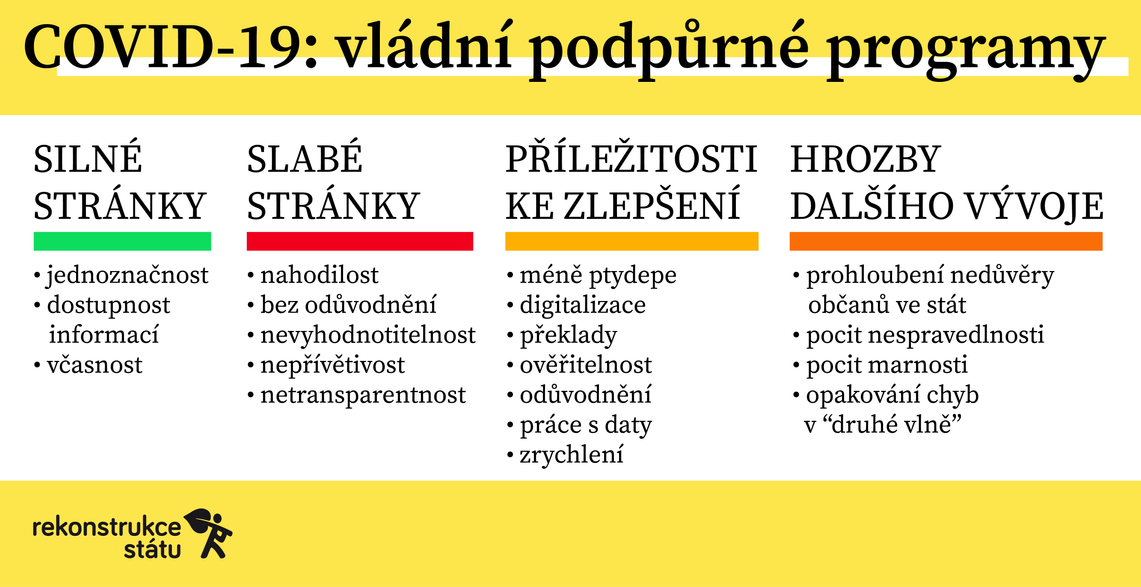 COVID-19: vládní podpůrné programy

SILNÉ STRÁNKY
• jednoznačnost
• dostupnost informací
• včasnost

SLABÉ STRÁNKY
• nahodilost
• bez odůvodnění
• nevyhodnotitelnost
• nepřívětivost
• netransparentnost

PŘÍLEŽITOSTI KE ZLEPŠENÍ
• méně ptydepe
• digitalizace
• překlady
• ověřitelnost
• odůvodnění
• práce s daty
• zrychlení

HROZBY DALŠÍHO VÝVOJE
• prohloubení nedůvěry občanů ve stát
• pocit nespravedlnosti
• pocit marnosti
• opakování chyb v “druhé vlně”

rekonstrukce státu